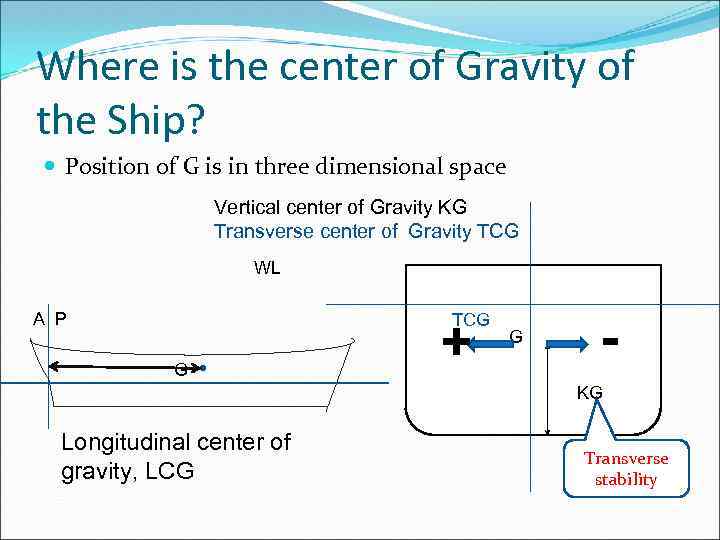 Where is the center of Gravity of the Ship?

Position of G is in three dimensional space

Vertical center of Gravity KG
Transverse center of Gravity TCG

WL

A P

G

Longitudinal center of gravity, LCG

TCG

+

G

-

KG

Transverse stability